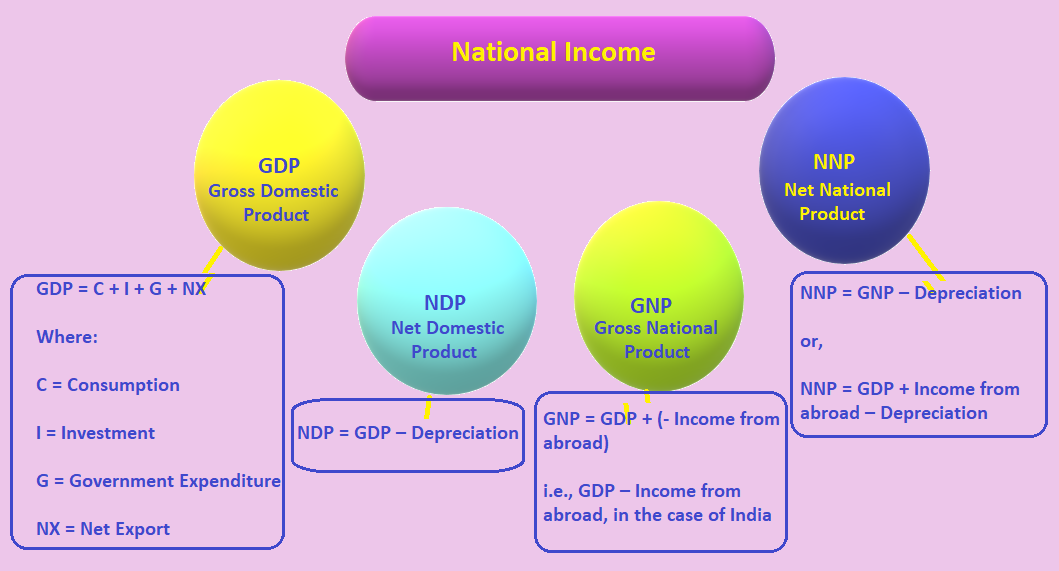 National Income

GDP
Gross Domestic Product

GDP = C + I + G + NX

Where:

C = Consumption

I = Investment

G = Government Expenditure

NX = Net Export

NDP
Net Domestic Product

NDP = GDP – Depreciation

GNP
Gross National Product

GNP = GDP + (- Income from abroad)

i.e., GDP – Income from abroad, in the case of India

NNP
Net National Product

NNP = GNP – Depreciation

or,

NNP = GDP + Income from abroad – Depreciation